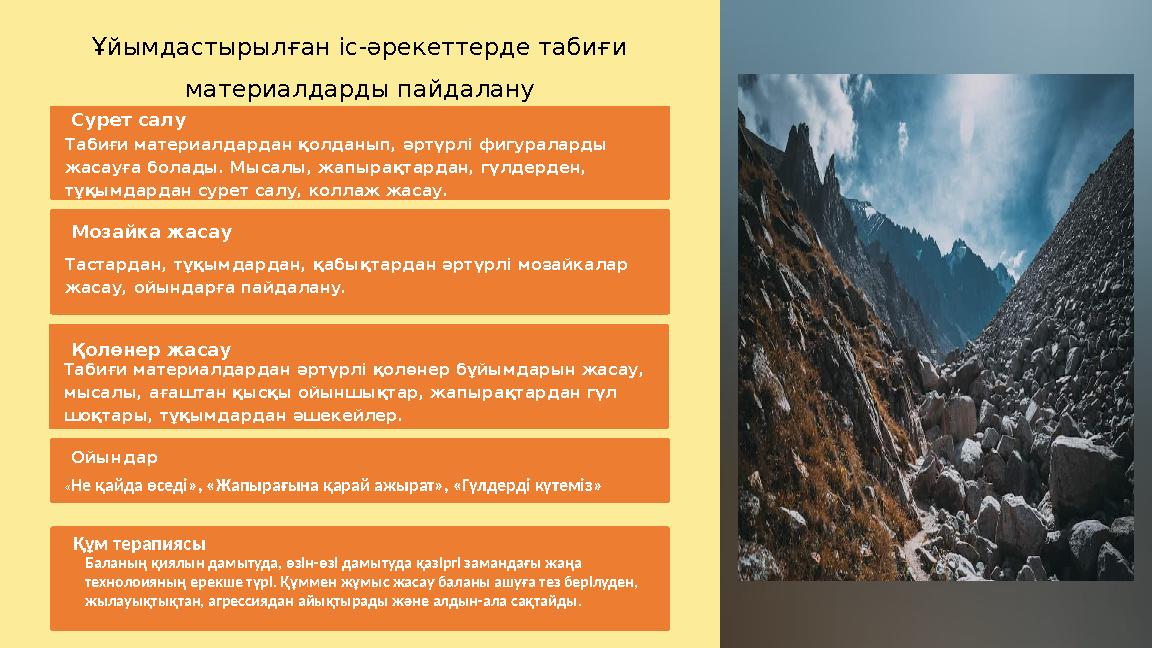 Ұйымдастырылған іс-әрекеттерде табиғи материалдарды пайдалану

Сурет салу
Табиғи материалдардан қолданып, әртүрлі фигураларды жасауға болады. Мысалы, жапырақтардан, гүлдерден, тұқымдардан сурет салу, коллаж жасау.

Мозайка жасау
Тастардан, тұқымдардан, қабықтардан әртүрлі мозайкалар жасау, ойындарға пайдалану.

Қолөнер жасау
Табиғи материалдардан әртүрлі қолөнер бұйымдарын жасау, мысалы, ағаштан қысқы ойыншықтар, жапырақтардан гүл шоқтары, тұқымдардан әшекейлер.

Ойындар
«Не қайда өседі», «Жапырағына қарай ажырат», «Гүлдерді күтеміз»

Құм терапиясы
Баланың қиялын дамытуда, өзін-өзі дамытуда қазіргі замандағы жаңа технолоияның ерекше түрі. Құммен жұмыс жасау баланы ашуға тез берілуден, жылауықтықтан, агрессиядан айықтырады және алдын-ала сақтайды.